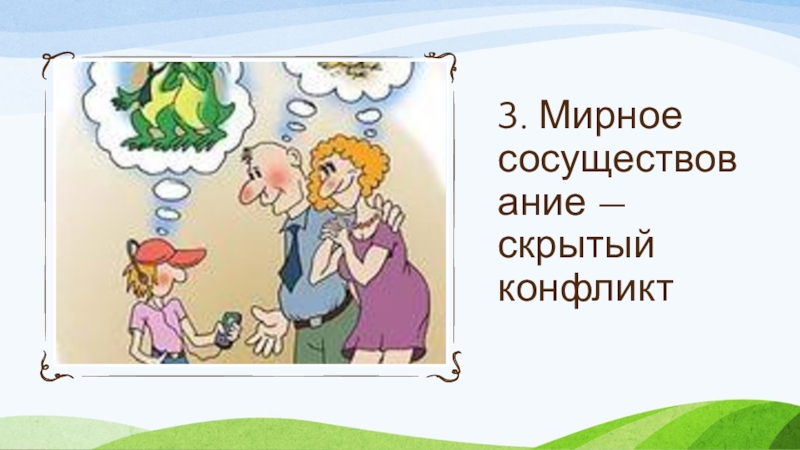 3. Мирное сосуществование – скрытый конфликт